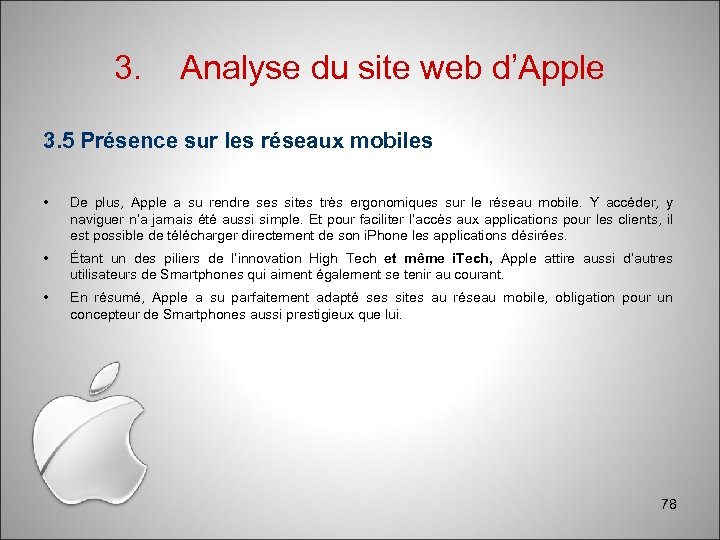 3. Analyse du site web d'Apple

3.5 Présence sur les réseaux mobiles

• De plus, Apple a su rendre ses sites très ergonomiques sur le réseau mobile. Y accéder, y naviguer n'a jamais été aussi simple. Et pour faciliter l'accès aux applications pour les clients, il est possible de télécharger directement de son iPhone les applications désirées.

• Étant un des piliers de l'innovation High Tech et même iTech, Apple attire aussi d'autres utilisateurs de Smartphones qui aiment également se tenir au courant.

• En résumé, Apple a su parfaitement adapté ses sites au réseau mobile, obligation pour un concepteur de Smartphones aussi prestigieux que lui.

78